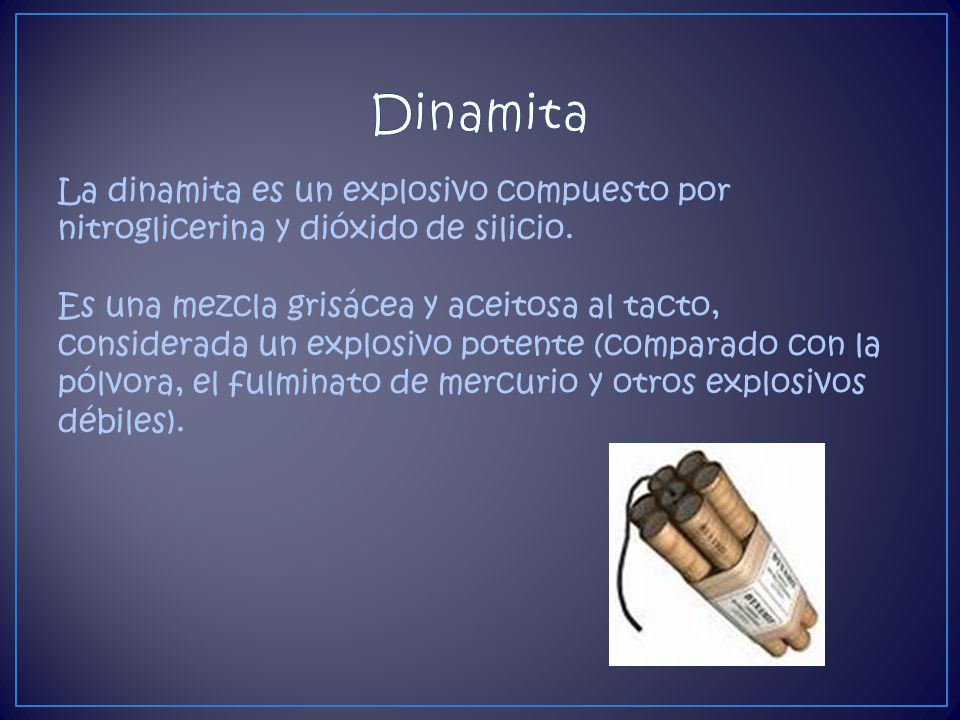 Dinamita

La dinamita es un explosivo compuesto por nitroglicerina y dióxido de silicio.

Es una mezcla grisácea y aceitosa al tacto, considerada un explosivo potente (comparado con la pólvora, el fulminato de mercurio y otros explosivos débiles).